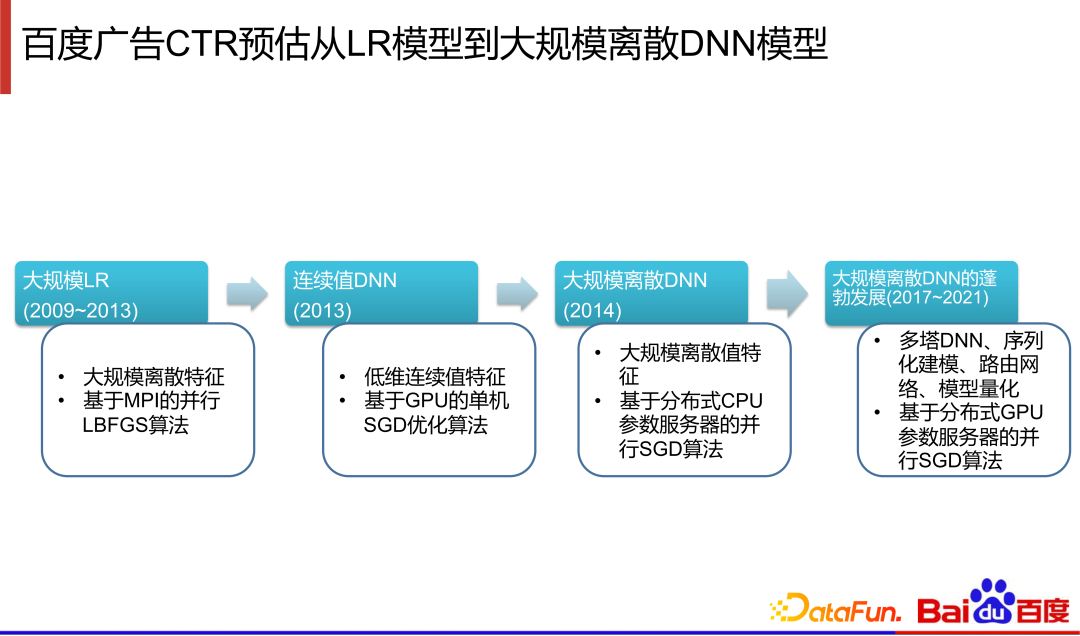 百度广告CTR预估从LR模型到大规模离散DNN模型

大规模LR
(2009~2013)

• 大规模离散特征
• 基于MPI的并行LBFGS算法

连续值DNN
(2013)

• 低维连续值特征
• 基于GPU的单机SGD优化算法

大规模离散DNN
(2014)

• 大规模离散值特征
• 基于分布式CPU参数服务器的并行SGD算法

大规模离散DNN的蓬勃发展(2017~2021)

• 多塔DNN、序列化建模、路由网络、模型量化
• 基于分布式GPU参数服务器的并行SGD算法

DataFun. Baidu百度